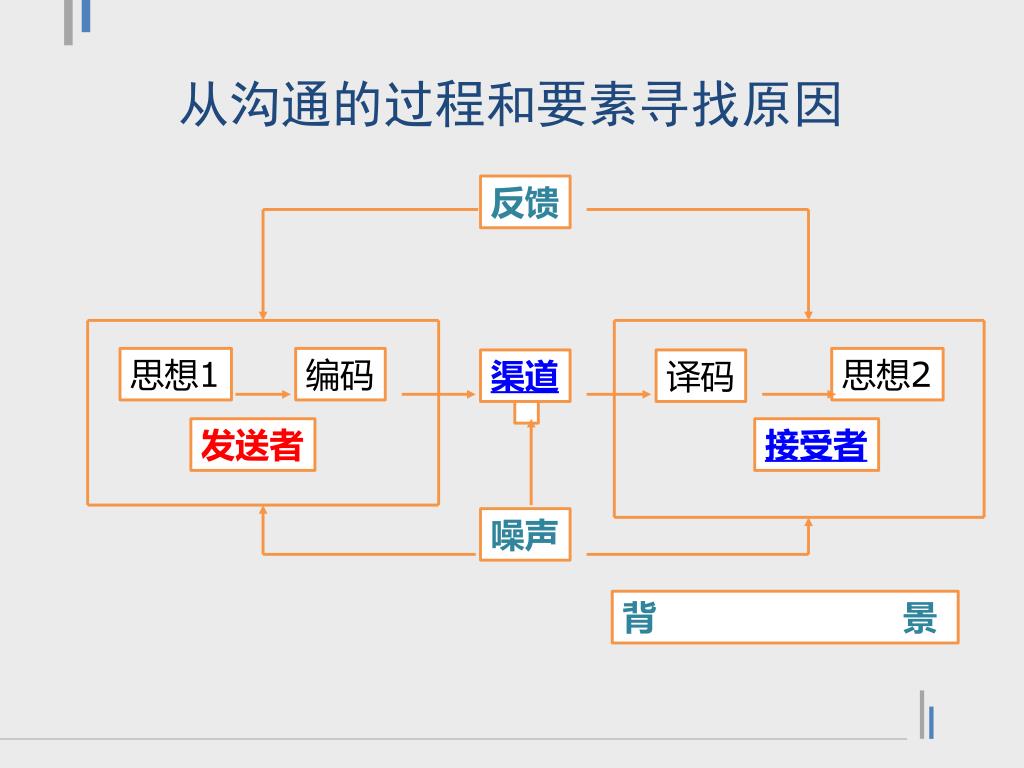 从沟通的过程和要素寻找原因

反馈

思想1

编码

发送者

渠道

译码

思想2

接受者

噪声

背 景